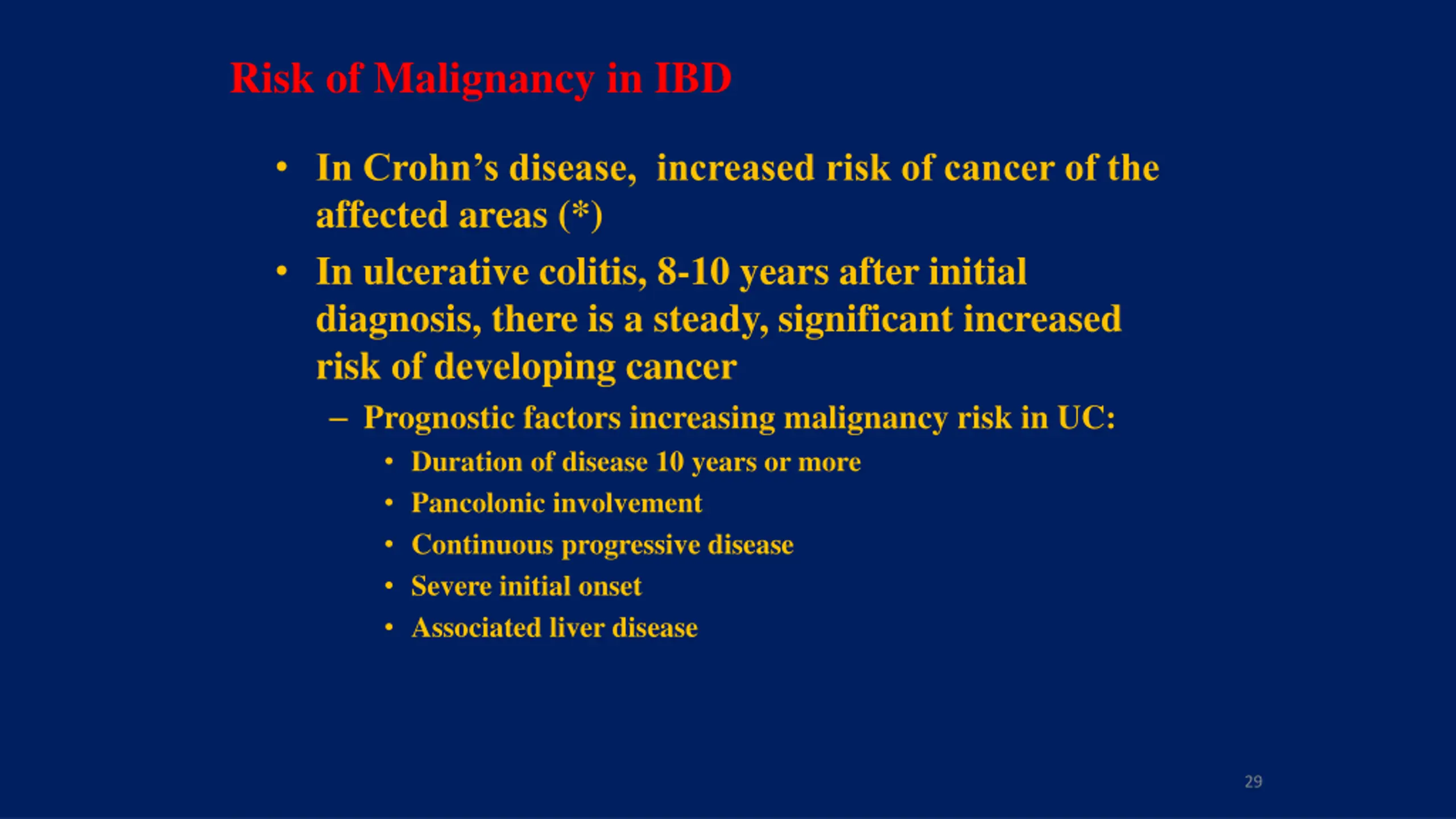 Risk of Malignancy in IBD

• In Crohn’s disease,  increased risk of cancer of the affected areas (*)

• In ulcerative colitis, 8-10 years after initial diagnosis, there is a steady, significant increased risk of developing cancer

– Prognostic factors increasing malignancy risk in UC:

• Duration of disease 10 years or more
• Pancolonic involvement
• Continuous progressive disease
• Severe initial onset
• Associated liver disease

29